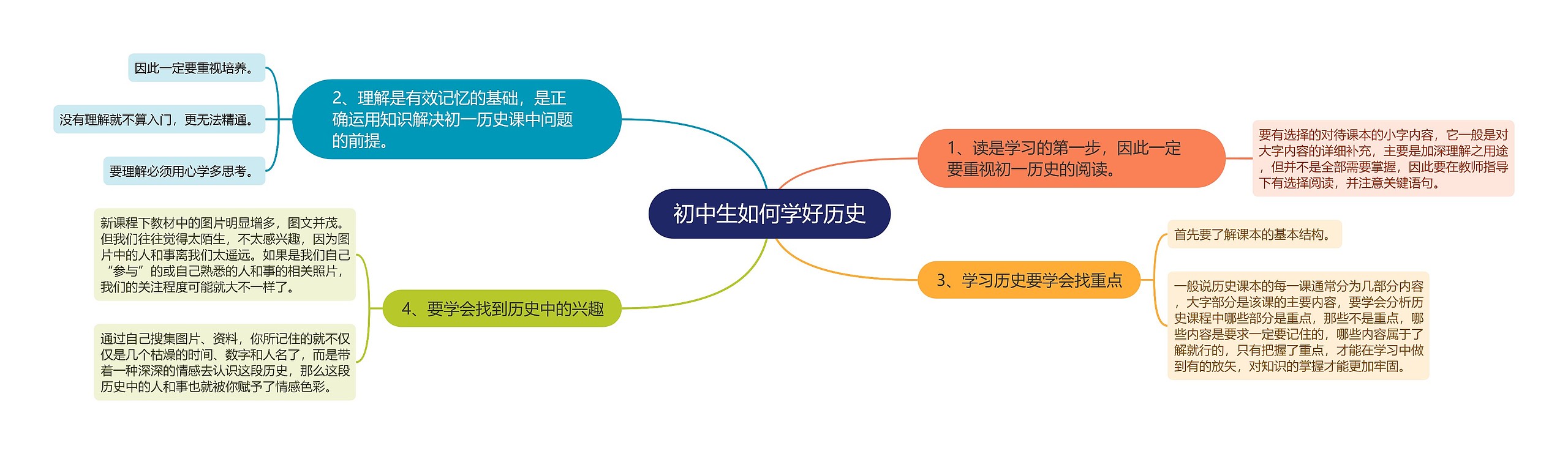 初中生如何学好历史

1、读是学习的第一步，因此一定要重视初一历史的阅读。

要有选择的对待课本的小字内容，它一般是对大字内容的详细补充，主要是加深理解之用途，但并不是全部需要掌握，因此要在教师指导下有选择阅读，并注意关键语句。

2、理解是有效记忆的基础，是正确运用知识解决初一历史课中问题的前提。

因此一定要重视培养。

没有理解就不算入门，更无法精通。

要理解必须用心学多思考。

3、学习历史要学会找重点

首先要了解课本的基本结构。

一般说历史课本的每一课通常分为几部分内容，大字部分是该课的主要内容，要学会分析历史课程中哪些部分是重点，那些不是重点，哪些内容是要求一定要记住的，哪些内容属于了解就行的，只有把握了重点，才能在学习中做到有的放矢，对知识的掌握才能更加牢固。

4、要学会找到历史中的兴趣

新课程下教材中的图片明显增多，图文并茂。但我们往往觉得太陌生，不太感兴趣，因为图片中的人和事离我们太遥远。如果是我们自己“参与”的或自己熟悉的人和事的相关照片，我们的关注程度可能就大不一样了。

通过自己搜集图片、资料，你所记住的就不仅仅是几个枯燥的时间、数字和人名了，而是带着一种深深的情感去认识这段历史，那么这段历史中的人和事也就被你赋予了情感色彩。